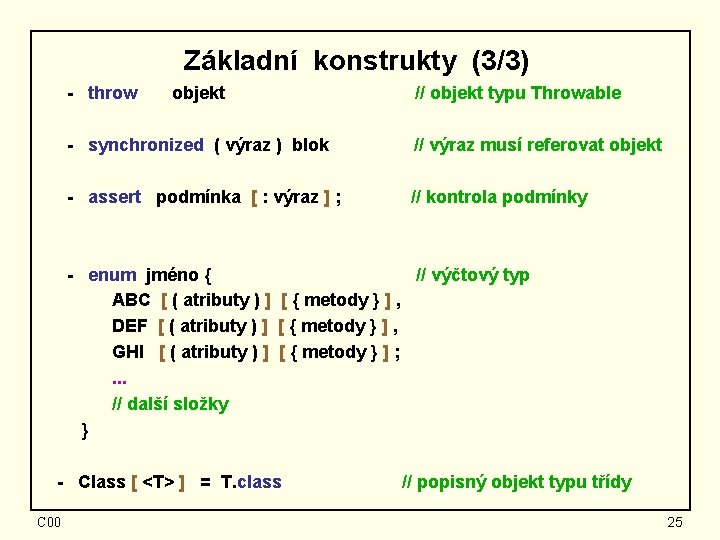 Základní konstrukty (3/3)

- throw objekt // objekt typu Throwable

- synchronized ( výraz ) blok // výraz musí referovat objekt

- assert podmínka [ : výraz ] ; // kontrola podmínky

- enum jméno { // výčtový typ
ABC [ ( atributy ) ] [ { metody } ] ,
DEF [ ( atributy ) ] [ { metody } ] ,
GHI [ ( atributy ) ] [ { metody } ] ;
...
// další složky
}

- Class [ <T> ] = T.class // popisný objekt typu třídy

C00

25